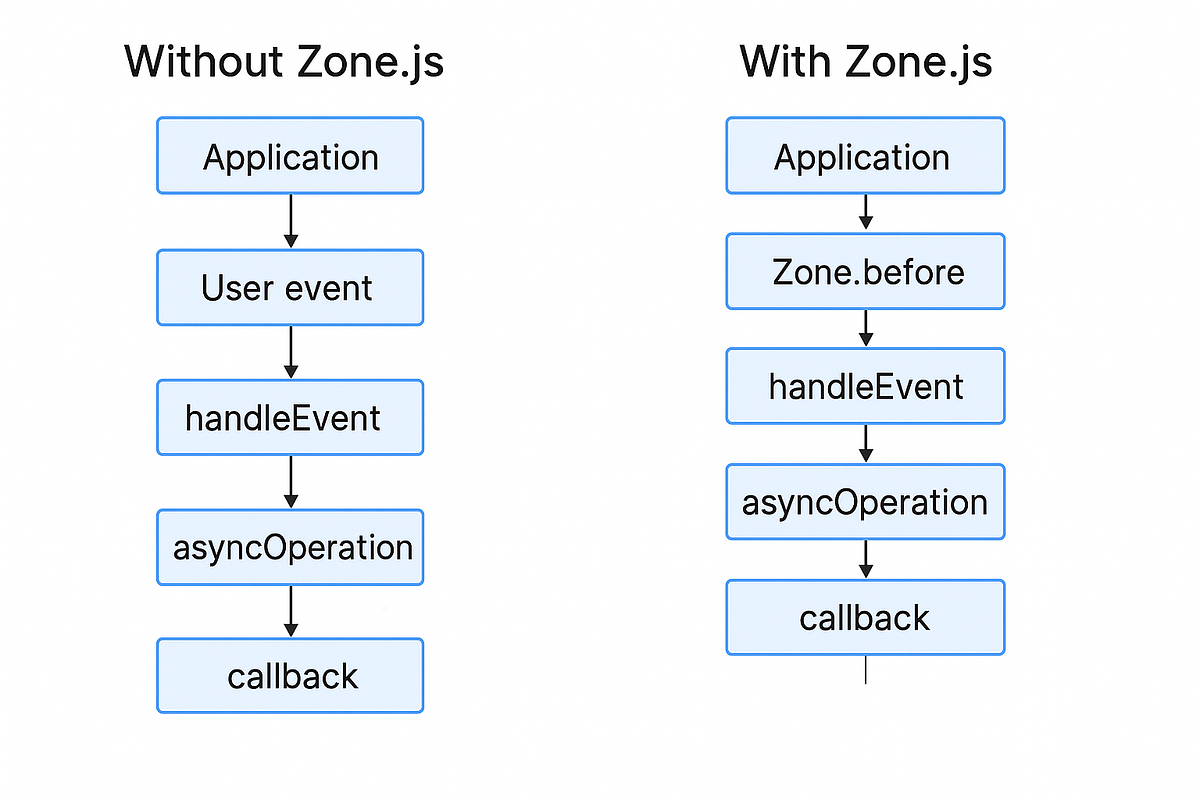 Without Zone.js

Application

User event

handleEvent

asyncOperation

callback

With Zone.js

Application

Zone.before

handleEvent

asyncOperation

callback